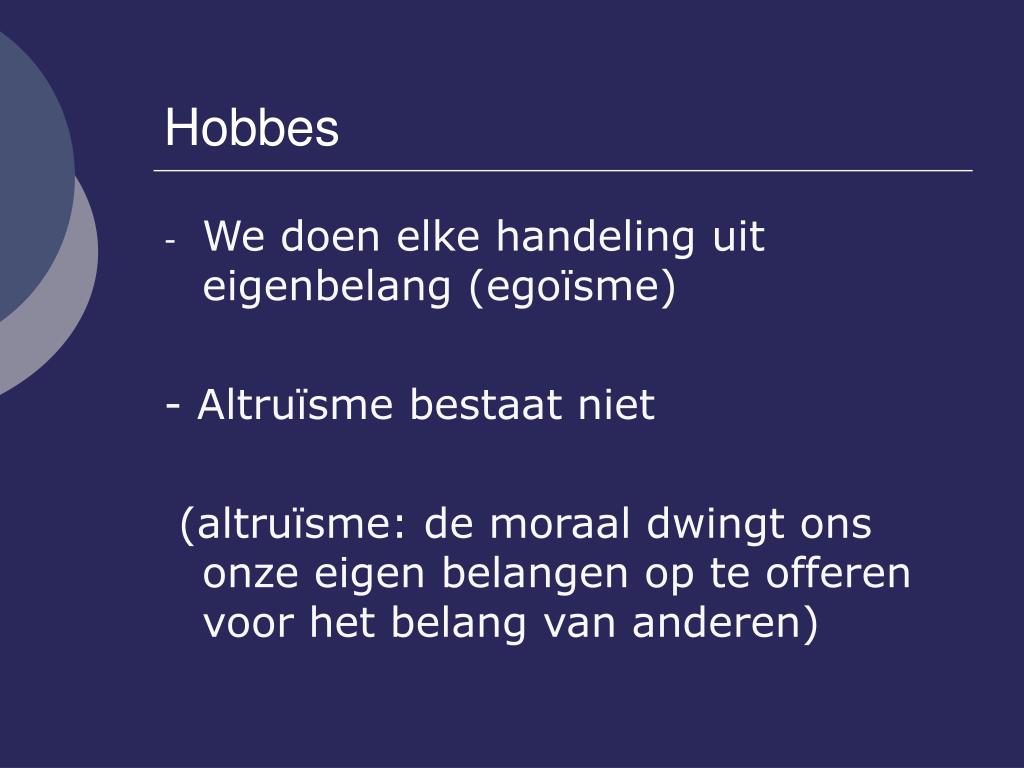 Hobbes

- We doen elke handeling uit eigenbelang (egoïsme)

- Altruïsme bestaat niet

(altruïsme: de moraal dwingt ons onze eigen belangen op te offeren voor het belang van anderen)